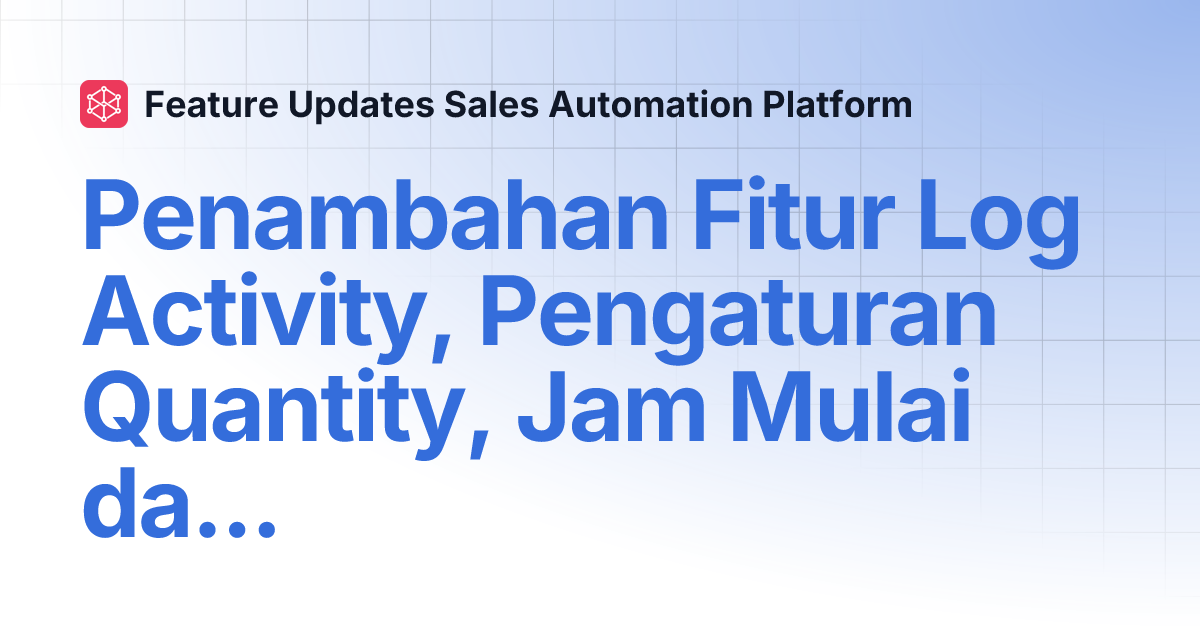 Feature Updates Sales Automation Platform

Penambahan Fitur Log Activity, Pengaturan Quantity, Jam Mulai da...